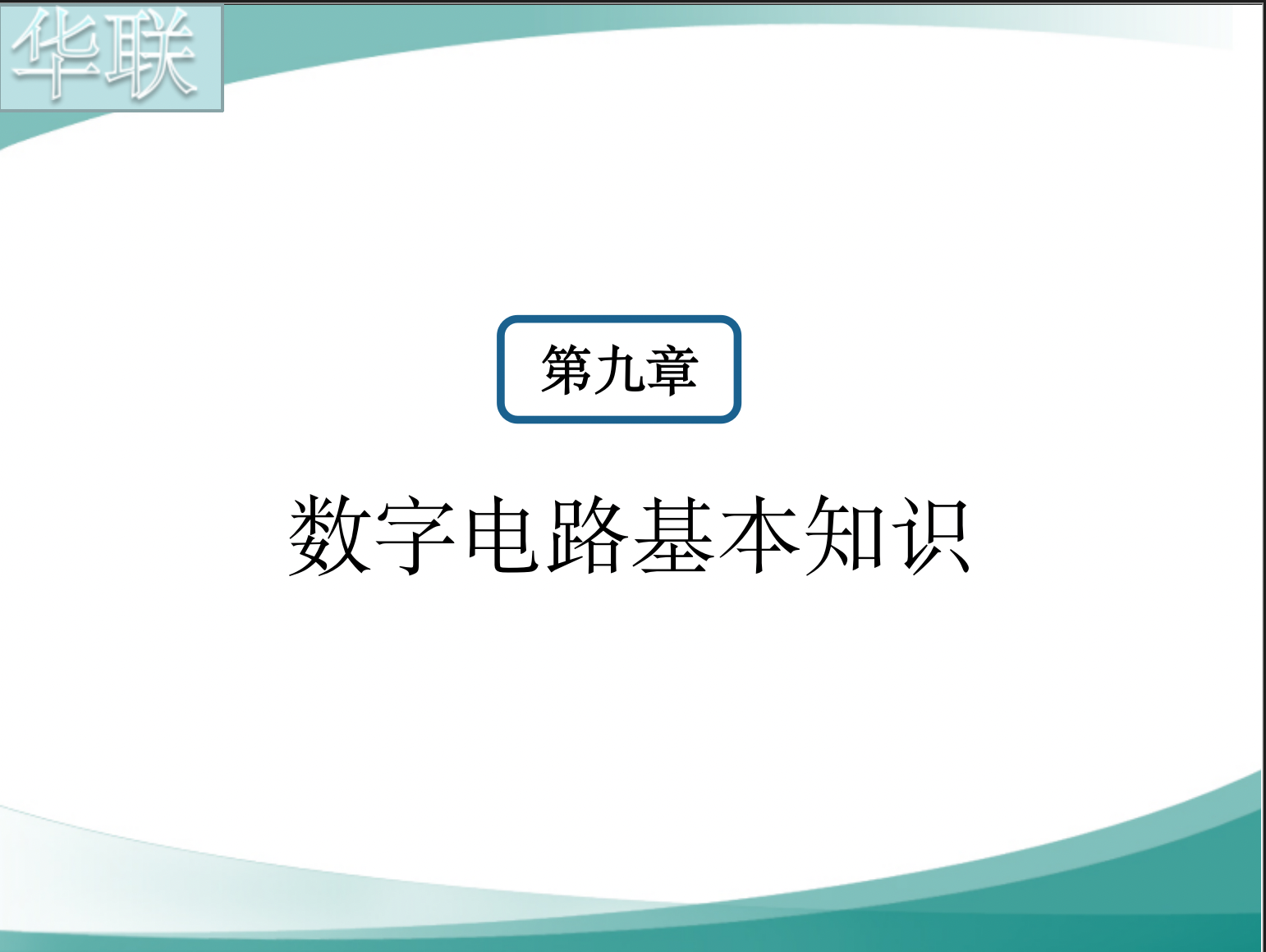 华联

第九章

数字电路基本知识